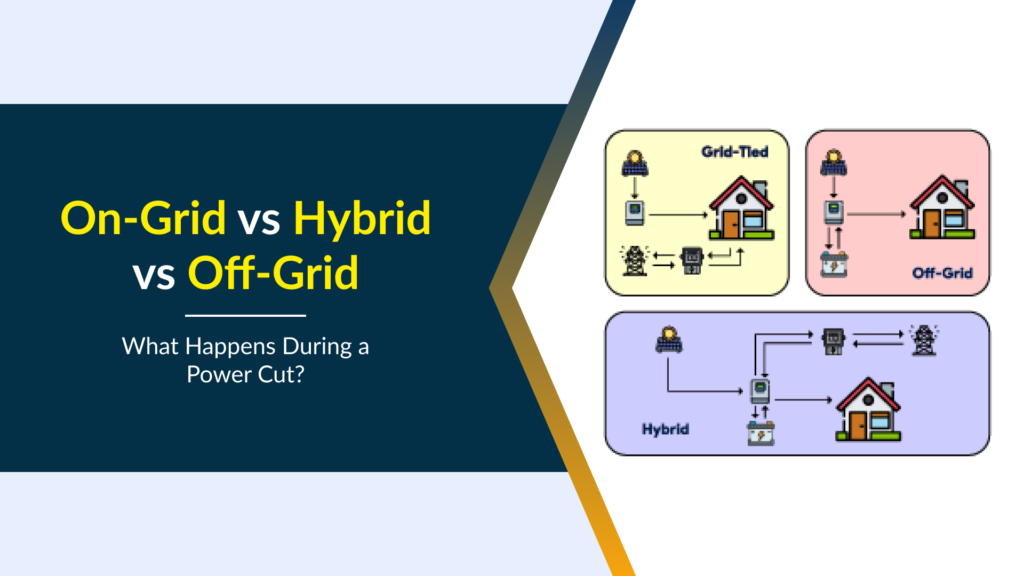 On-Grid vs Hybrid vs Off-Grid

What Happens During a Power Cut?

Grid-Tied

Off-Grid

Hybrid